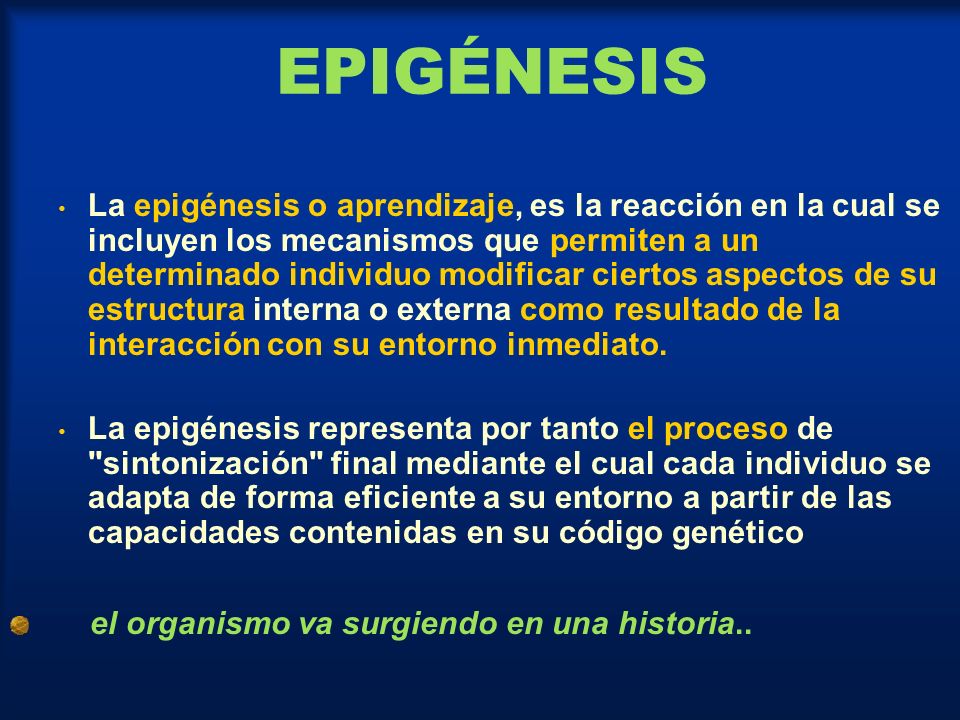 EPIGÉNESIS

• La epigénesis o aprendizaje, es la reacción en la cual se incluyen los mecanismos que permiten a un determinado individuo modificar ciertos aspectos de su estructura interna o externa como resultado de la interacción con su entorno inmediato.

• La epigénesis representa por tanto el proceso de "sintonización" final mediante el cual cada individuo se adapta de forma eficiente a su entorno a partir de las capacidades contenidas en su código genético

el organismo va surgiendo en una historia..